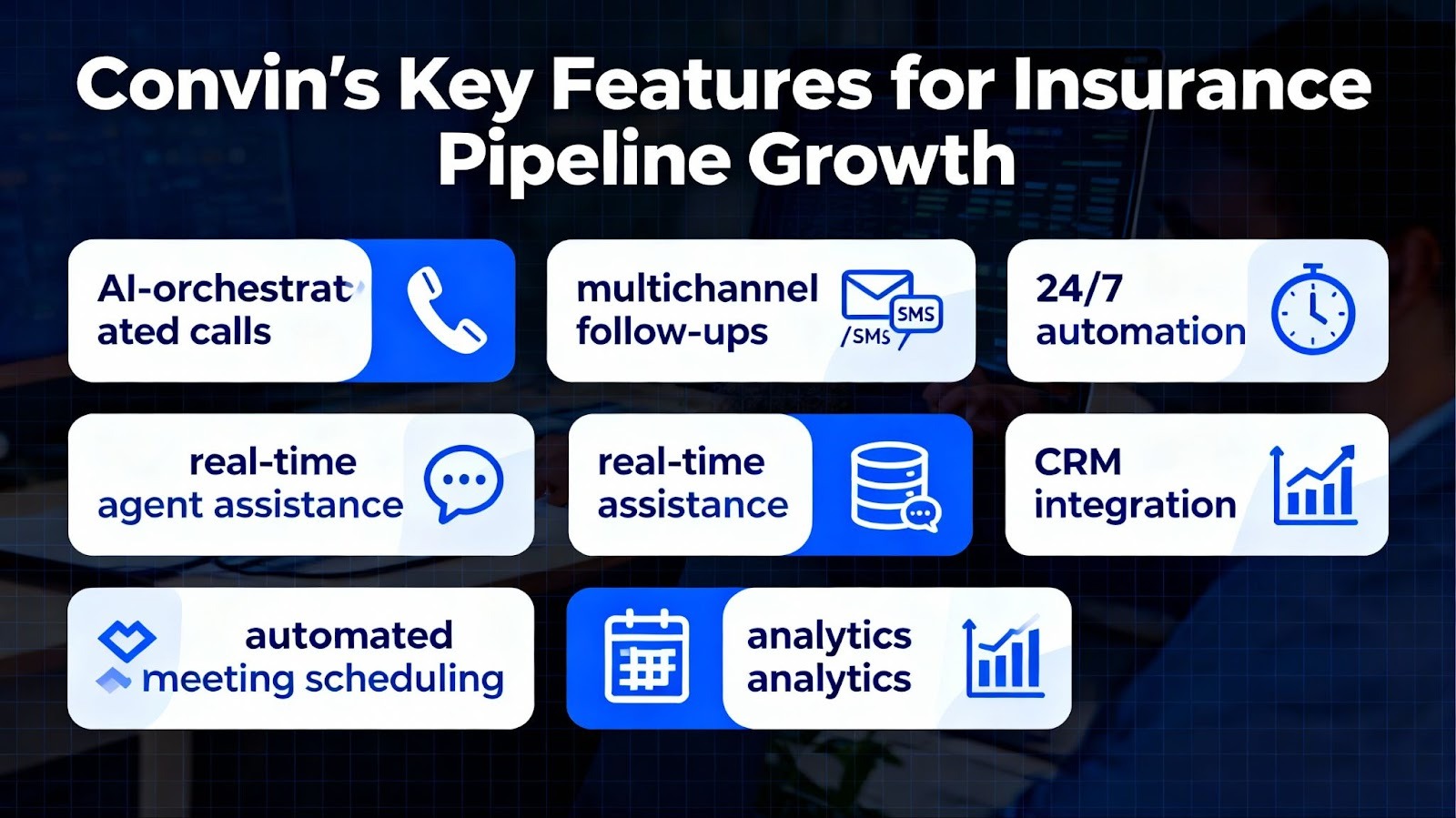 Convin's Key Features for Insurance Pipeline Growth

AI-orchestrat ated calls

multichannel follow-ups

SMS

/SMS

24/7 automation

real-time agent assistance

real-time assistance

CRM integration

automated meeting scheduling

analytics analytics